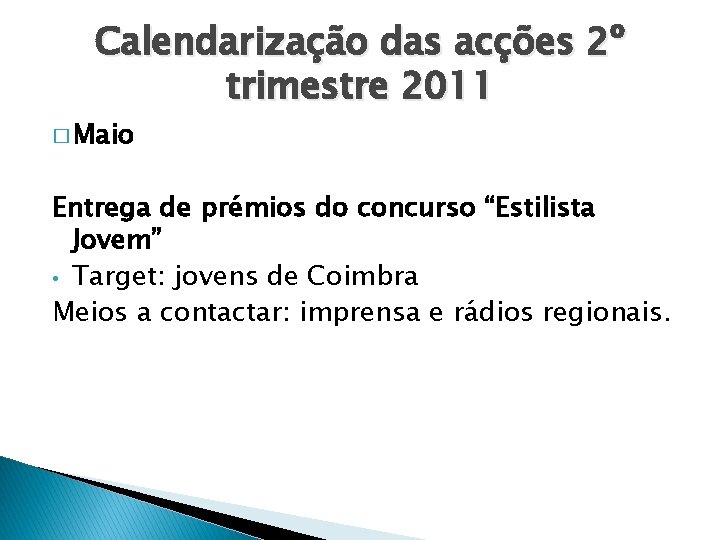 Calendarização das acções 2º trimestre 2011

□ Maio

Entrega de prémios do concurso “Estilista Jovem”

• Target: jovens de Coimbra

Meios a contactar: imprensa e rádios regionais.